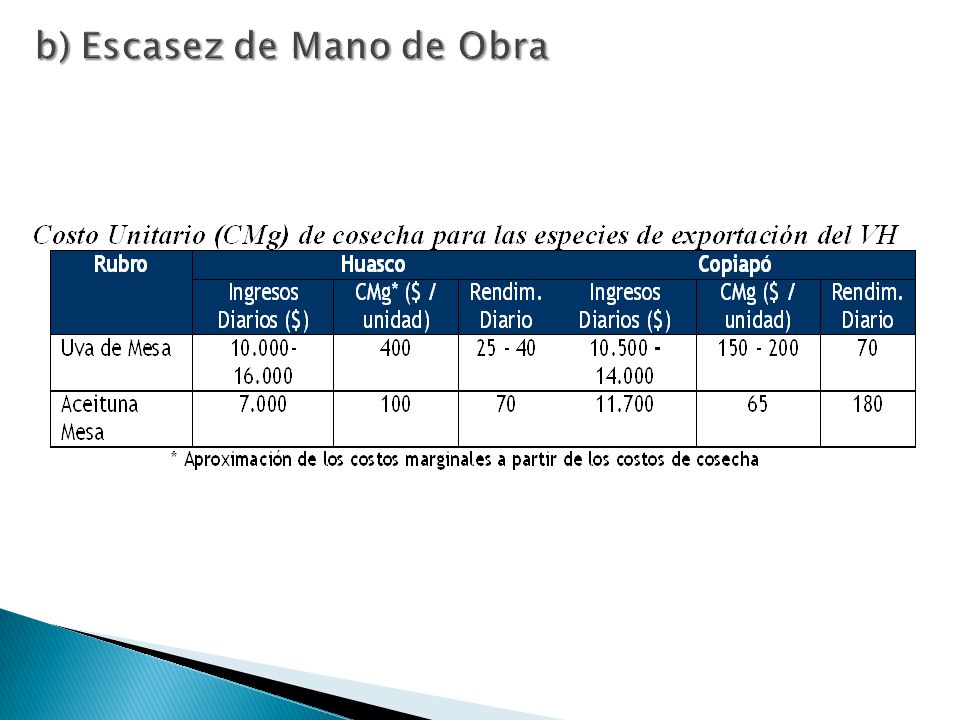 b) Escasez de Mano de Obra

Costo Unitario (CMg) de cosecha para las especies de exportación del VH

| Rubro | Huasco | | | Copiapó | | |
|---|---|---|---|---|---|---|
| | Ingresos Diarios ($) | CMg* ($ / unidad) | Rendim. Diario | Ingresos Diarios ($) | CMg ($ / unidad) | Rendim. Diario |
| Uva de Mesa | 10.000-16.000 | 400 | 25 - 40 | 10.500 - 14.000 | 150 - 200 | 70 |
| Aceituna Mesa | 7.000 | 100 | 70 | 11.700 | 65 | 180 |

* Aproximación de los costos marginales a partir de los costos de cosecha